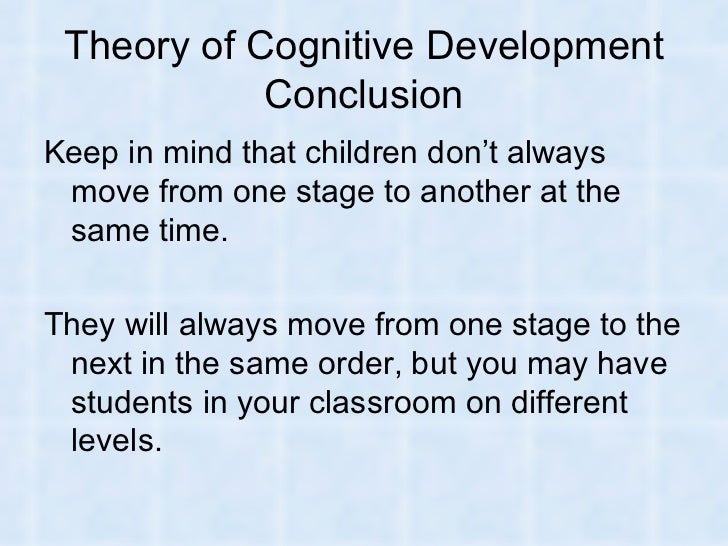 Theory of Cognitive Development Conclusion

Keep in mind that children don’t always move from one stage to another at the same time.

They will always move from one stage to the next in the same order, but you may have students in your classroom on different levels.